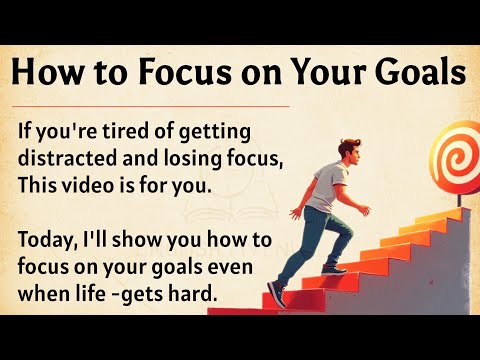 How to Focus on Your Goals

If you're tired of getting distracted and losing focus, This video is for you.

Today, I'll show you how to focus on your goals even when life -gets hard.